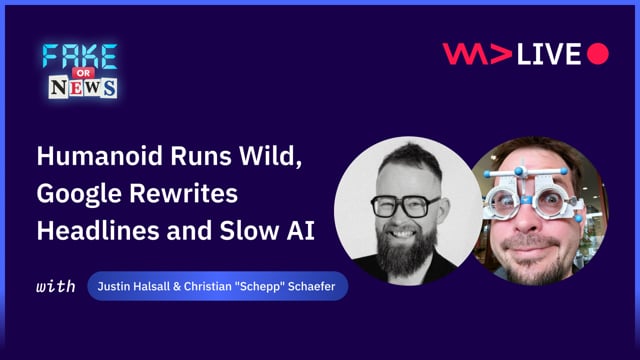 FAKE
OR
NEWS

LIVE

Humanoid Runs Wild, Google Rewrites Headlines and Slow AI

with Justin Halsall & Christian "Schepp" Schaefer